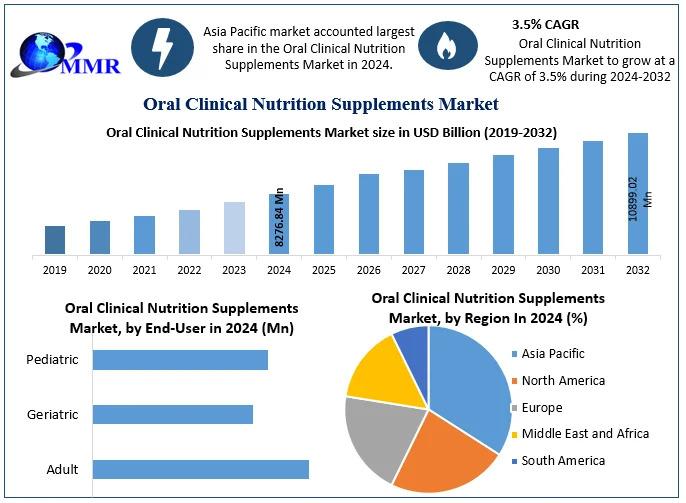 MMR

Asia Pacific market accounted largest share in the Oral Clinical Nutrition Supplements Market in 2024.

3.5% CAGR
Oral Clinical Nutrition Supplements Market to grow at a CAGR of 3.5% during 2024-2032

Oral Clinical Nutrition Supplements Market

Oral Clinical Nutrition Supplements Market size in USD Billion (2019-2032)

8276.84 Mn

10899.02 Mn

2019 2020 2021 2022 2023 2024 2025 2026 2027 2028 2029 2030 2031 2032

Oral Clinical Nutrition Supplements Market, by End-User in 2024 (Mn)

Pediatric

Geriatric

Adult

Oral Clinical Nutrition Supplements Market, by Region In 2024 (%)

Asia Pacific
North America
Europe
Middle East and Africa
South America